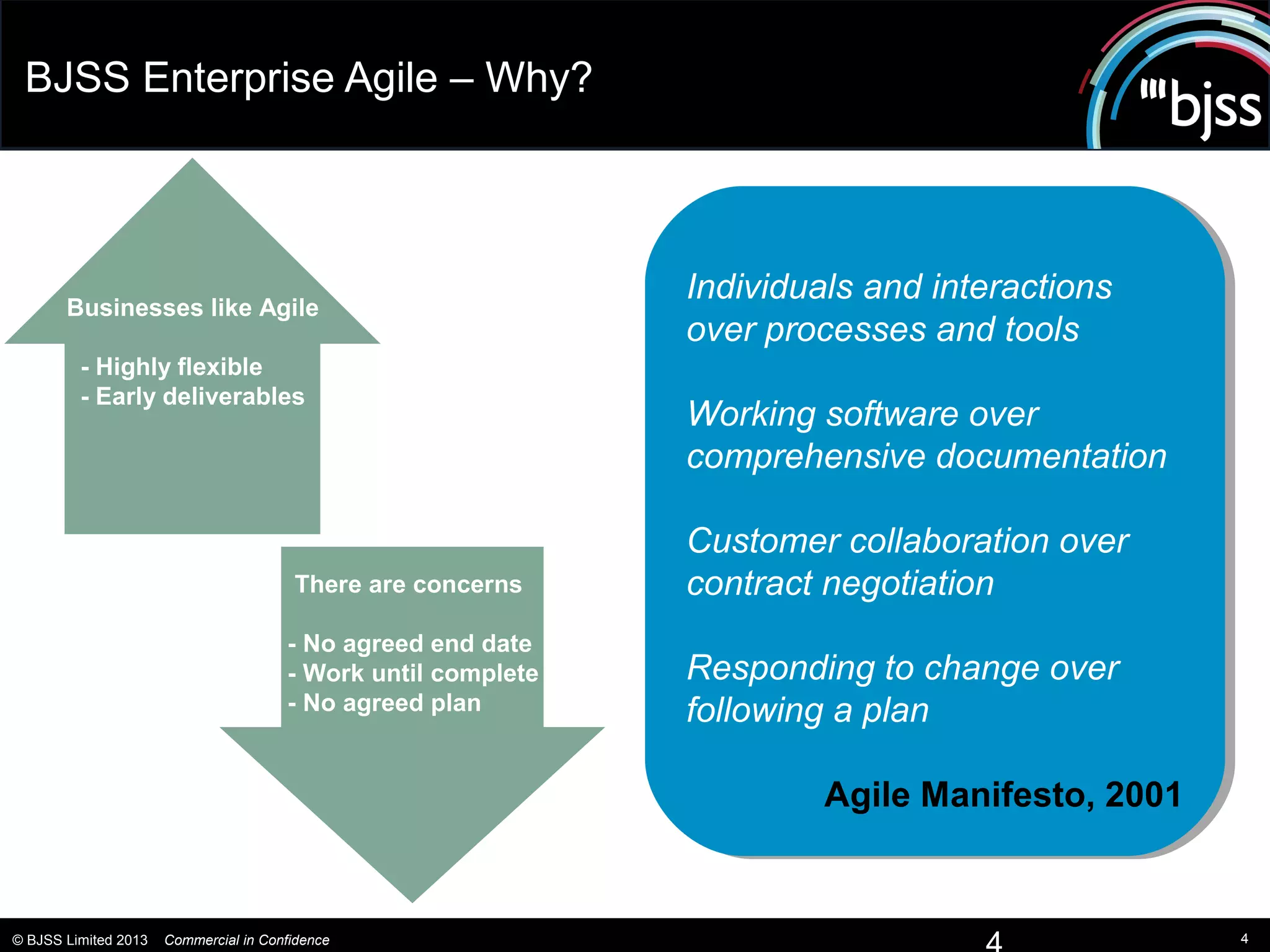 BJSS Enterprise Agile – Why?

bjss

Businesses like Agile

- Highly flexible
- Early deliverables

There are concerns

- No agreed end date
- Work until complete
- No agreed plan

Individuals and interactions over processes and tools

Working software over comprehensive documentation

Customer collaboration over contract negotiation

Responding to change over following a plan

Agile Manifesto, 2001

© BJSS Limited 2013 Commercial in Confidence

4

4